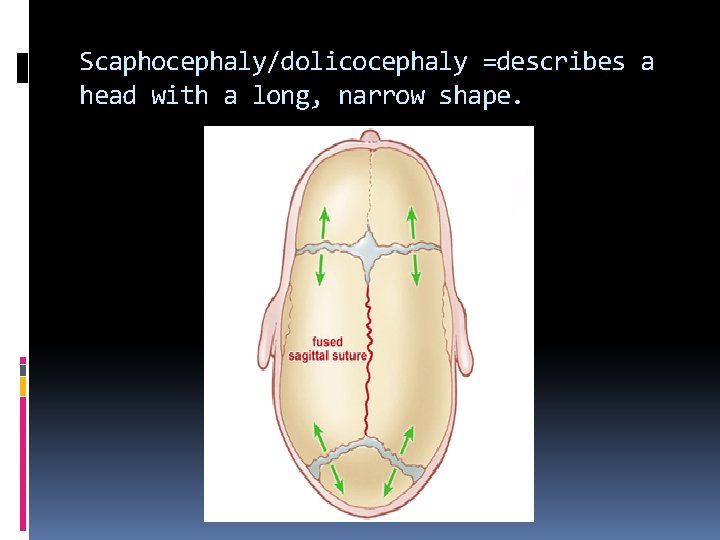 Scaphocephaly/dolicocephaly =describes a head with a long, narrow shape.

fused sagittal suture